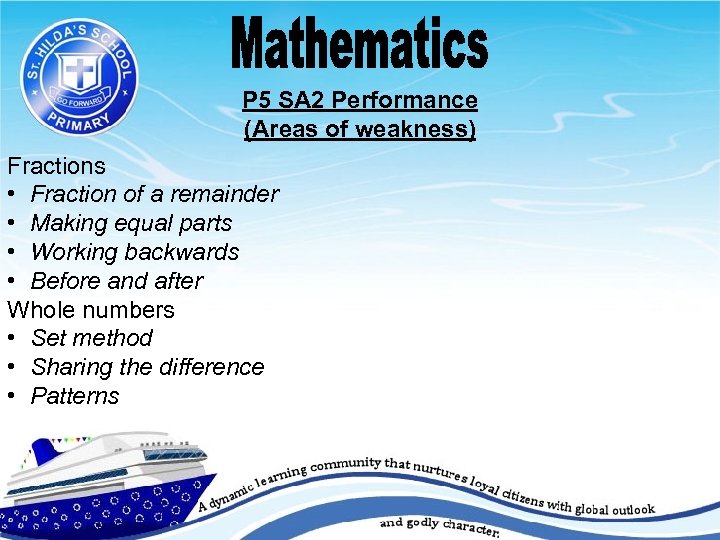 ST. HILDA'S SCHOOL
GO FORWARD
PRIMARY

Mathematics

P5 SA2 Performance
(Areas of weakness)

Fractions
• Fraction of a remainder
• Making equal parts
• Working backwards
• Before and after
Whole numbers
• Set method
• Sharing the difference
• Patterns

A dynamic learning community that nurtures loyal citizens with global outlook and godly character.